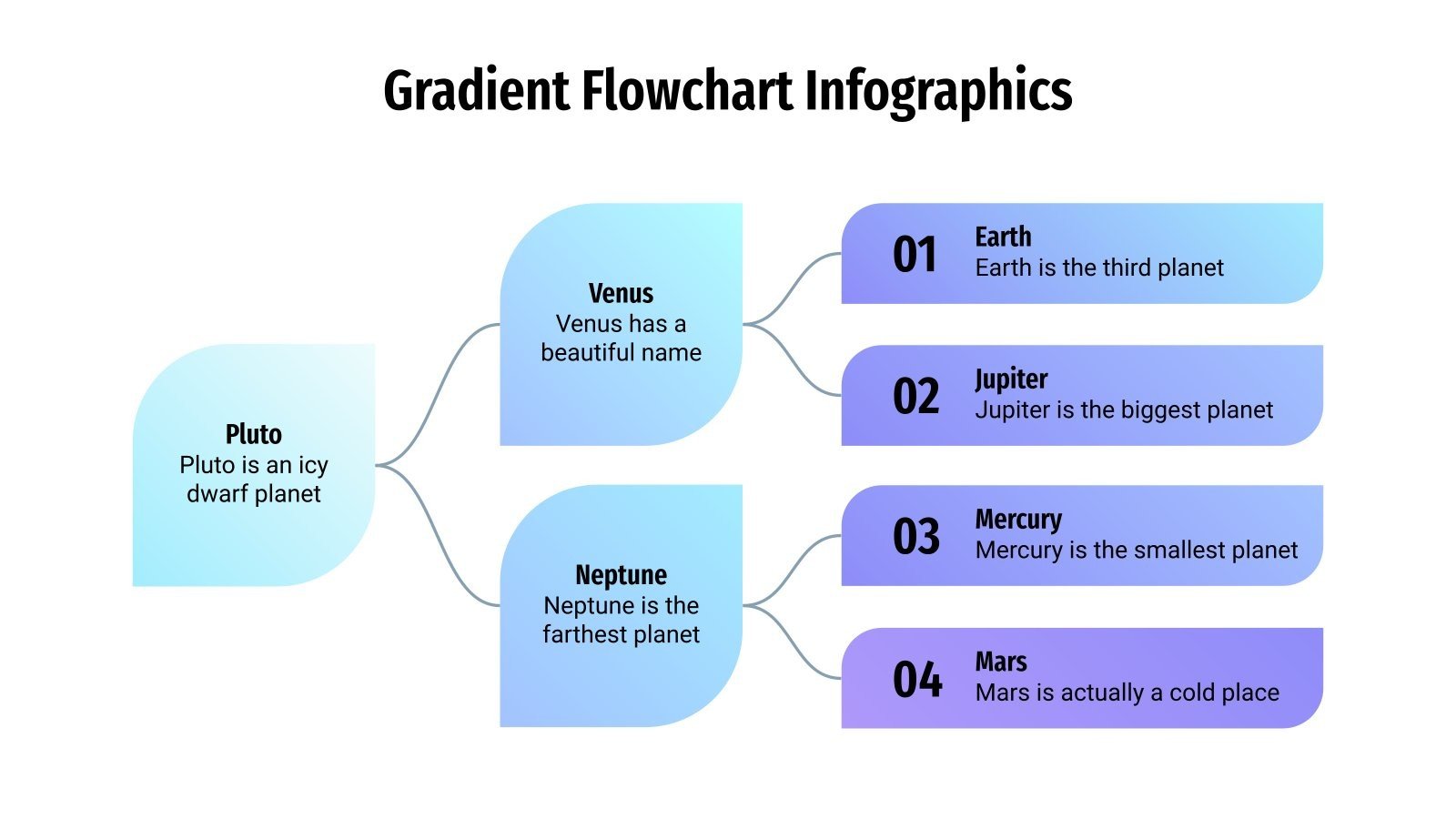 Gradient Flowchart Infographics

Pluto
Pluto is an icy dwarf planet

Venus
Venus has a beautiful name

Neptune
Neptune is the farthest planet

01
Earth
Earth is the third planet

02
Jupiter
Jupiter is the biggest planet

03
Mercury
Mercury is the smallest planet

04
Mars
Mars is actually a cold place